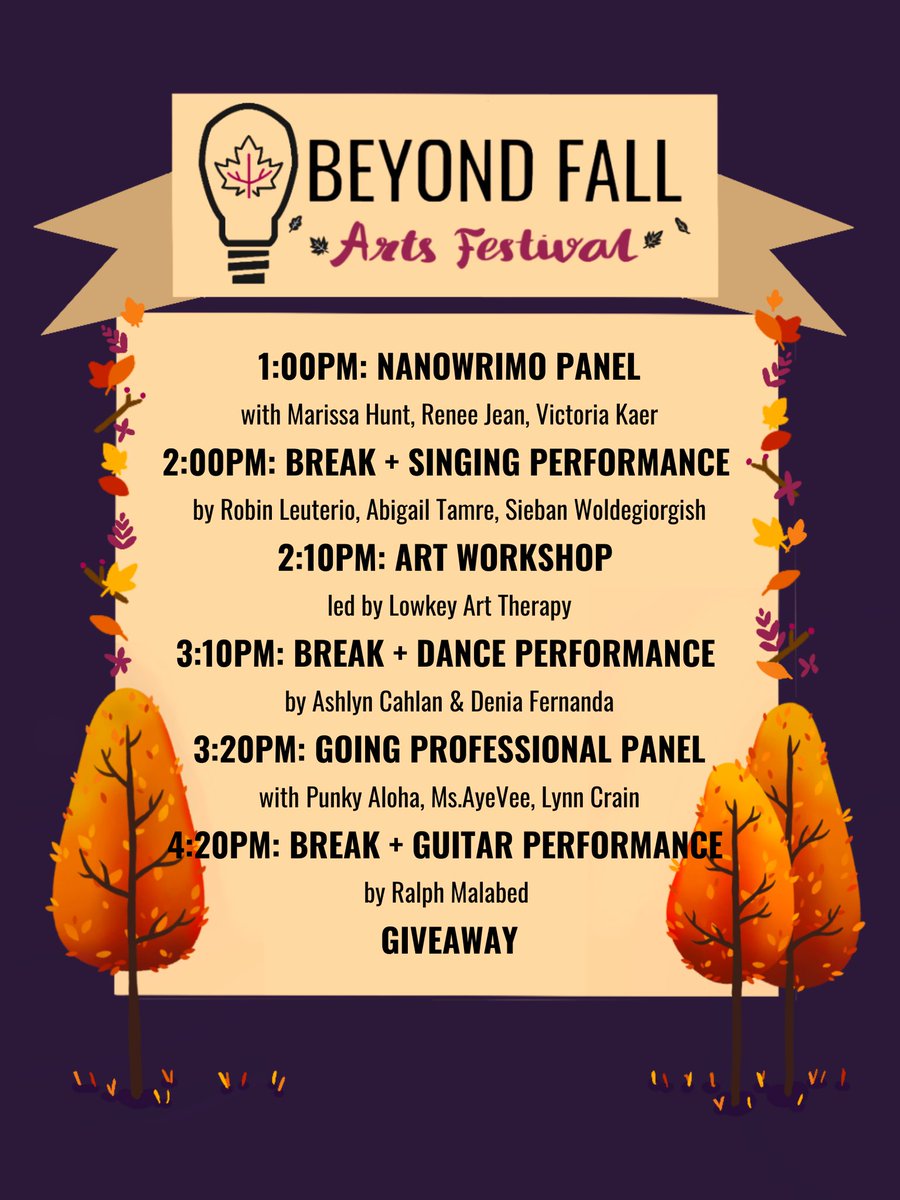 BEYOND FALL
Arts Festival

1:00PM: NANOWRIMO PANEL
with Marissa Hunt, Renee Jean, Victoria Kaer

2:00PM: BREAK + SINGING PERFORMANCE
by Robin Leuterio, Abigail Tamre, Sieban Woldegiorgish

2:10PM: ART WORKSHOP
led by Lowkey Art Therapy

3:10PM: BREAK + DANCE PERFORMANCE
by Ashlyn Cahlan & Denia Fernanda

3:20PM: GOING PROFESSIONAL PANEL
with Punky Aloha, Ms.AyeVee, Lynn Crain

4:20PM: BREAK + GUITAR PERFORMANCE
by Ralph Malabed

GIVEAWAY